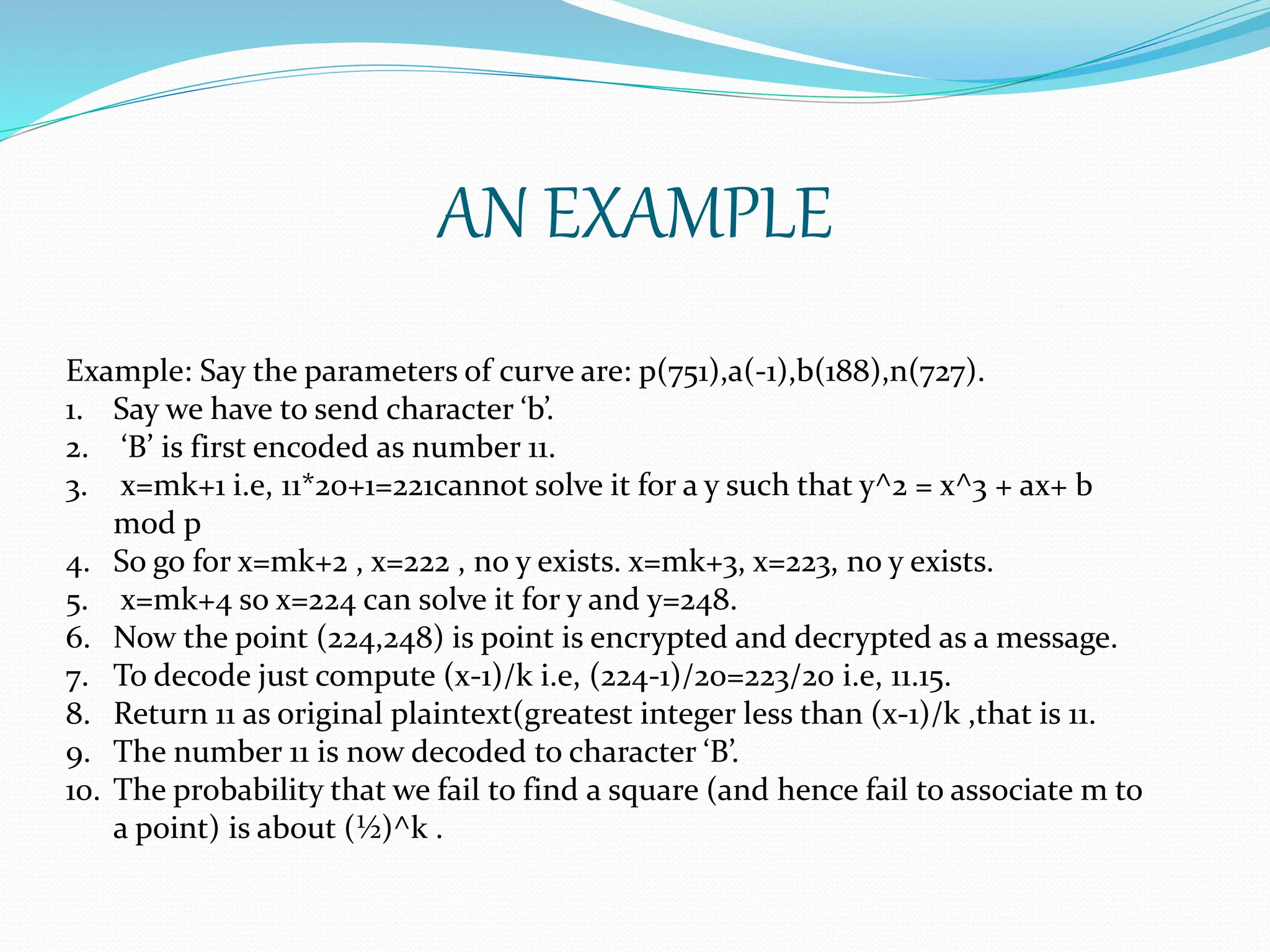 AN EXAMPLE

Example: Say the parameters of curve are: p(751),a(-1),b(188),n(727).
1. Say we have to send character ‘b’.
2. ‘B’ is first encoded as number 11.
3. x=mk+1 i.e, 11*20+1=221cannot solve it for a y such that y^2 = x^3 + ax+ b mod p
4. So go for x=mk+2 , x=222 , no y exists. x=mk+3, x=223, no y exists.
5. x=mk+4 so x=224 can solve it for y and y=248.
6. Now the point (224,248) is point is encrypted and decrypted as a message.
7. To decode just compute (x-1)/k i.e, (224-1)/20=223/20 i.e, 11.15.
8. Return 11 as original plaintext(greatest integer less than (x-1)/k ,that is 11.
9. The number 11 is now decoded to character ‘B’.
10. The probability that we fail to find a square (and hence fail to associate m to a point) is about (½)^k .